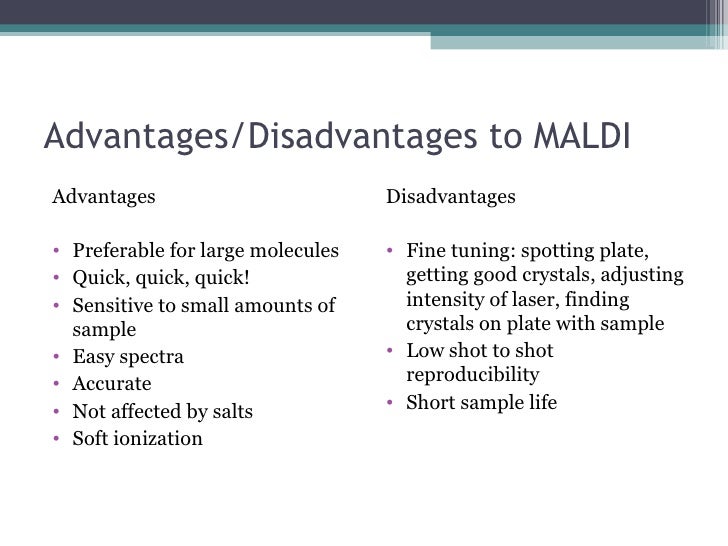 Advantages/Disadvantages to MALDI

Advantages

• Preferable for large molecules
• Quick, quick, quick!
• Sensitive to small amounts of sample
• Easy spectra
• Accurate
• Not affected by salts
• Soft ionization

Disadvantages

• Fine tuning: spotting plate, getting good crystals, adjusting intensity of laser, finding crystals on plate with sample
• Low shot to shot reproducibility
• Short sample life